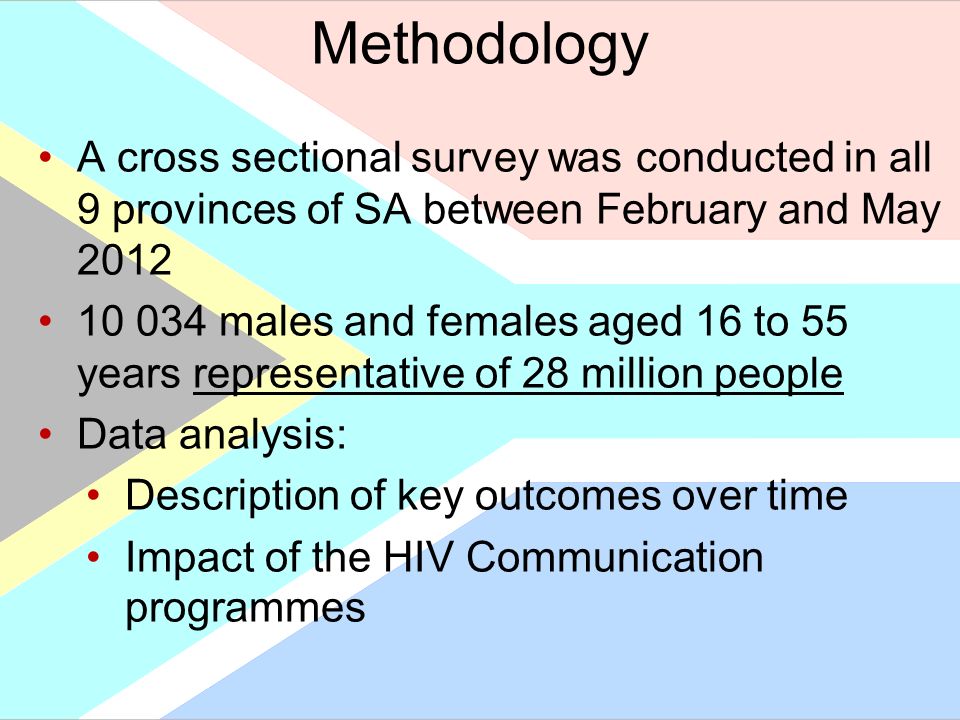 Methodology

• A cross sectional survey was conducted in all 9 provinces of SA between February and May 2012
• 10 034 males and females aged 16 to 55 years representative of 28 million people
• Data analysis:
  • Description of key outcomes over time
  • Impact of the HIV Communication programmes